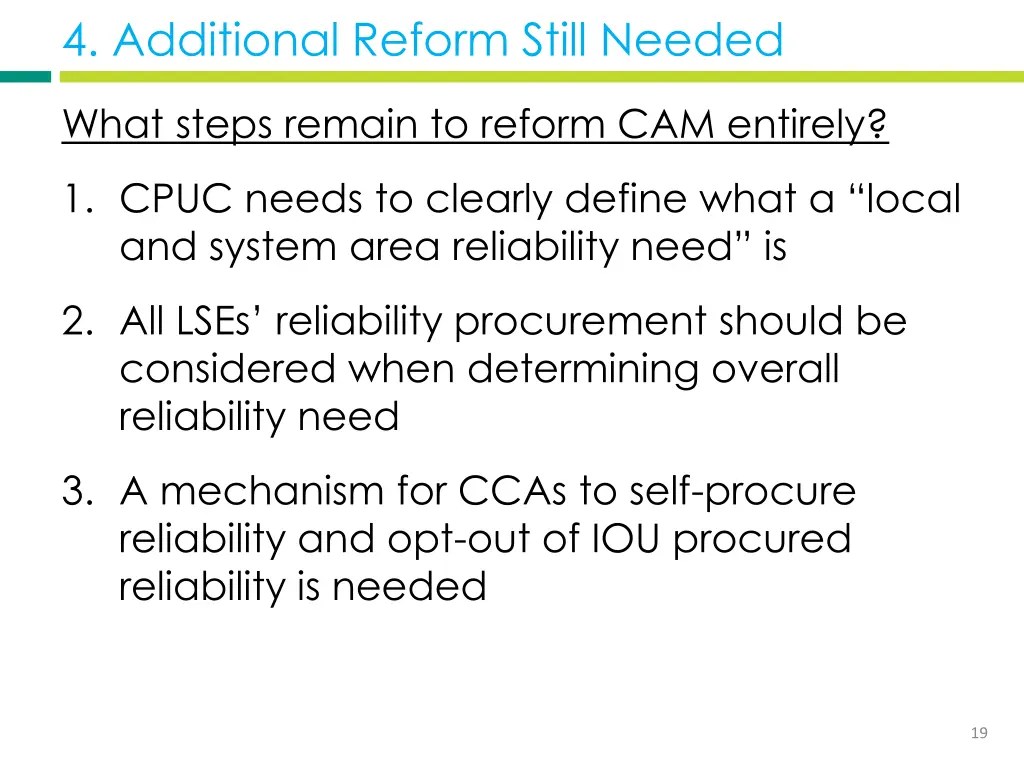 4. Additional Reform Still Needed

What steps remain to reform CAM entirely?

1. CPUC needs to clearly define what a “local and system area reliability need” is

2. All LSEs’ reliability procurement should be considered when determining overall reliability need

3. A mechanism for CCAs to self-procure reliability and opt-out of IOU procured reliability is needed

19